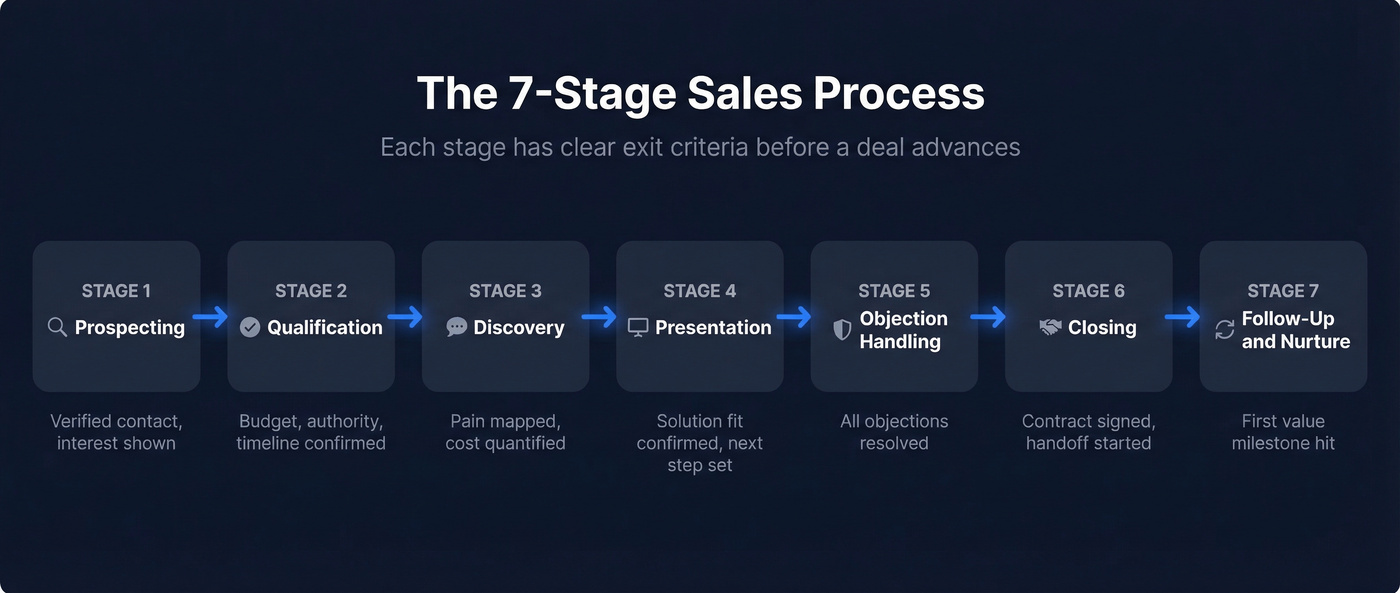 The 7-Stage Sales Process

Each stage has clear exit criteria before a deal advances

STAGE 1
Prospecting

Verified contact, interest shown

STAGE 2
Qualification

Budget, authority, timeline confirmed

STAGE 3
Discovery

Pain mapped, cost quantified

STAGE 4
Presentation

Solution fit confirmed, next step set

STAGE 5
Objection Handling

All objections resolved

STAGE 6
Closing

Contract signed, handoff started

STAGE 7
Follow-Up and Nurture

First value milestone hit